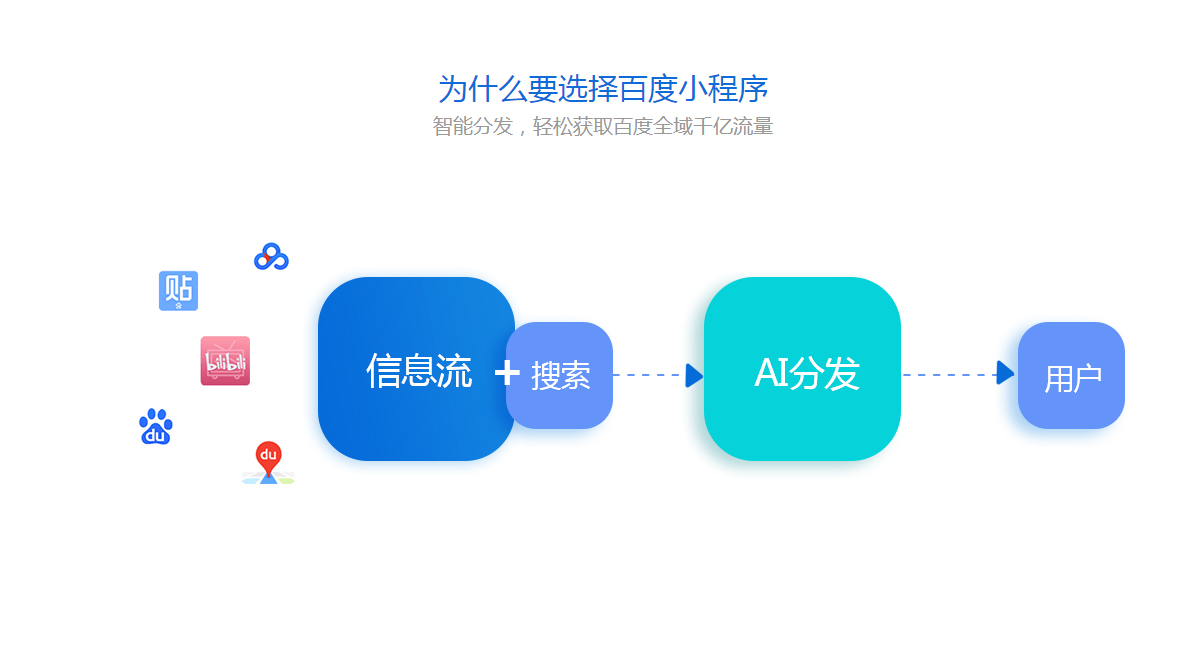 为什么要选择百度小程序
智能分发，轻松获取百度全域千亿流量

贴

bilibili

du

du

信息流 + 搜索

AI分发

用户